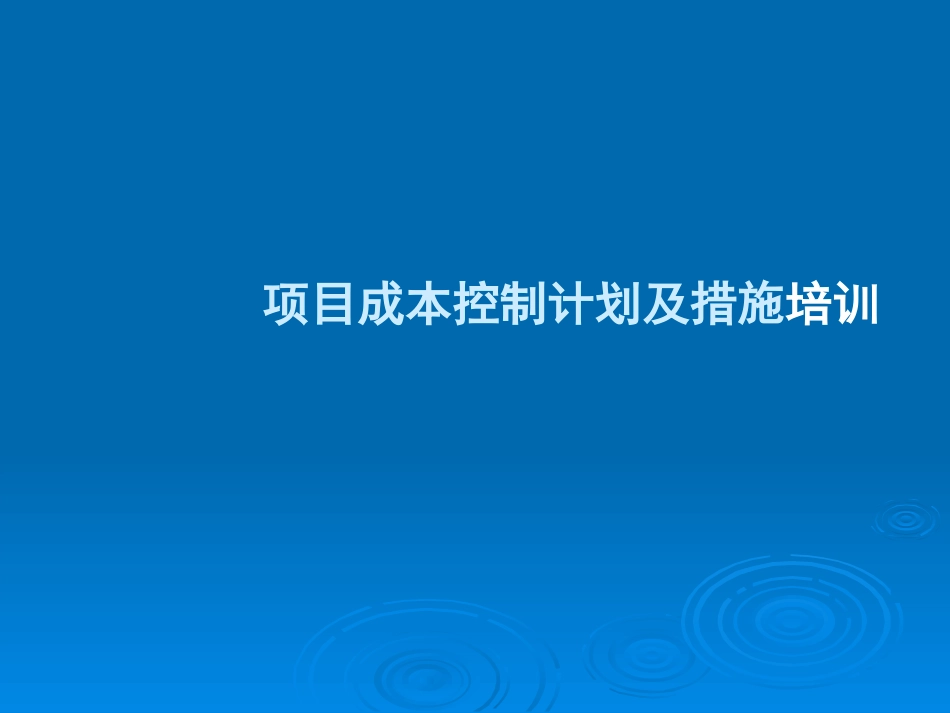 项目成本控制计划及措施培训